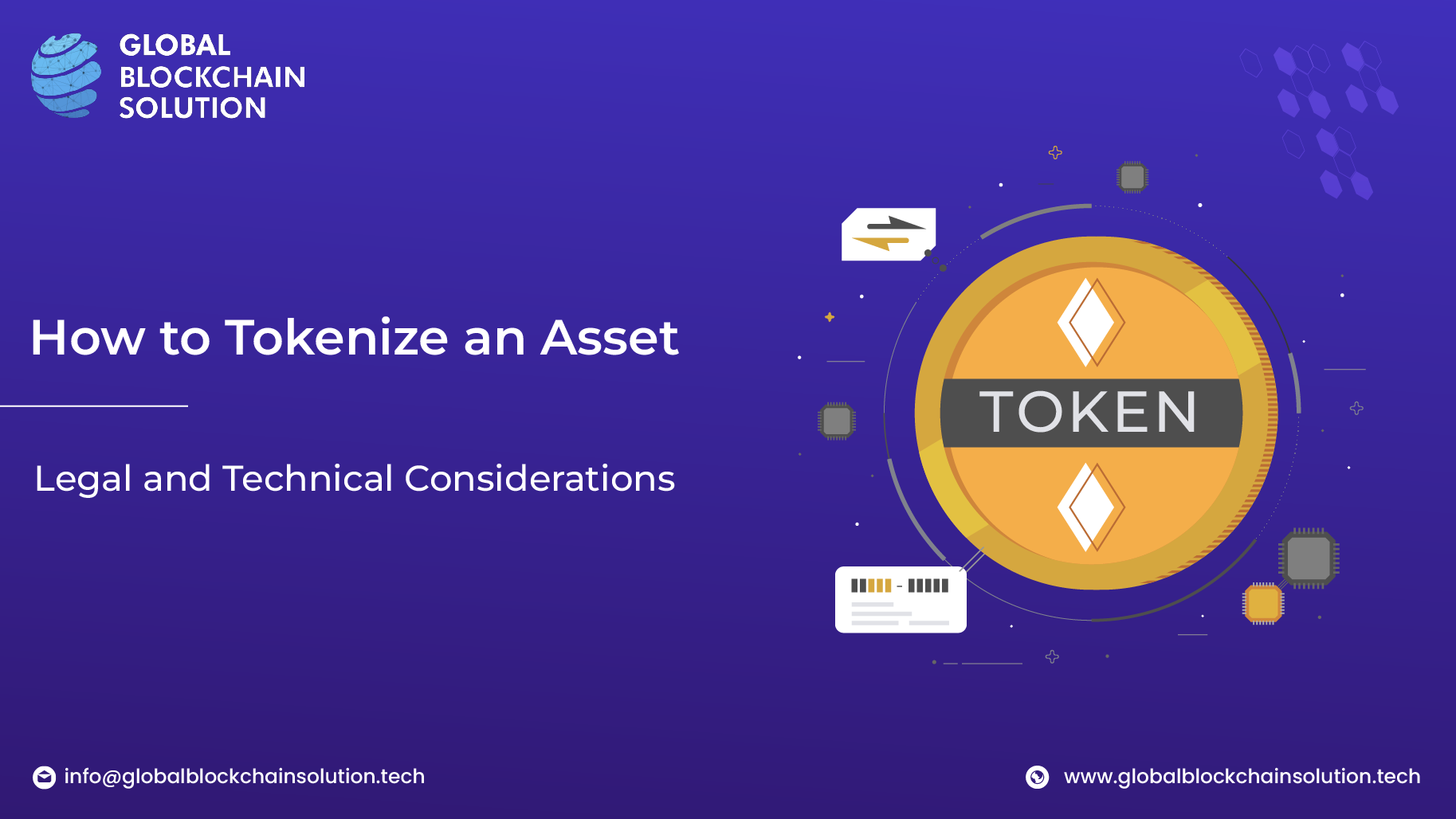 GLOBAL
BLOCKCHAIN
SOLUTION

How to Tokenize an Asset

Legal and Technical Considerations

TOKEN

info@globalblockchainsolution.tech

www.globalblockchainsolution.tech